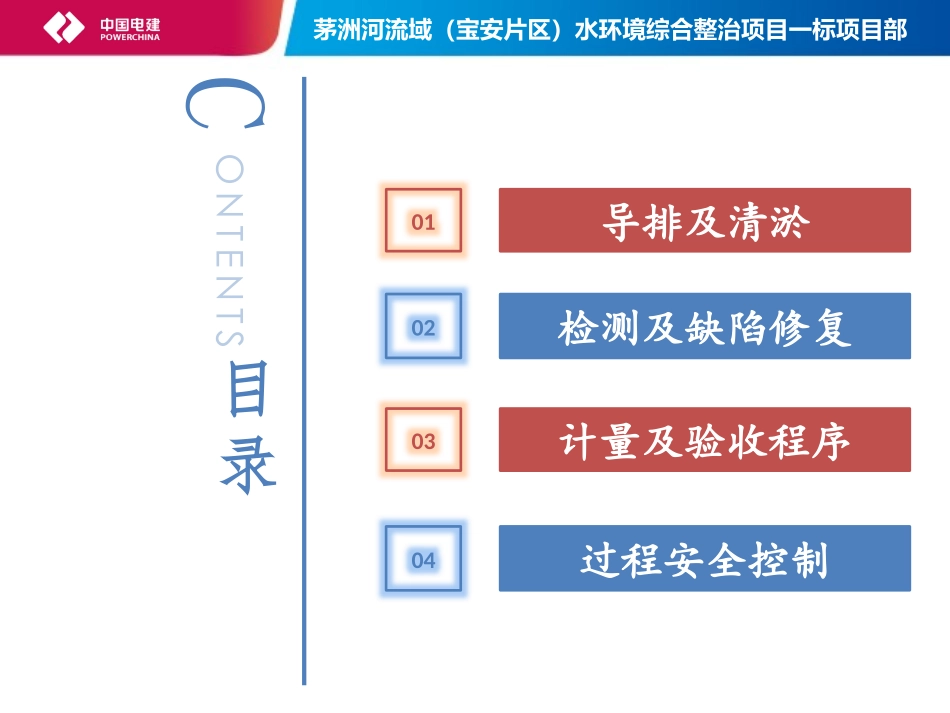 中国电建
POWERCHINA

茅洲河流域（宝安片区）水环境综合整治项目一标项目部

CONTENTS
目录

01 导排及清淤

02 检测及缺陷修复

03 计量及验收程序

04 过程安全控制